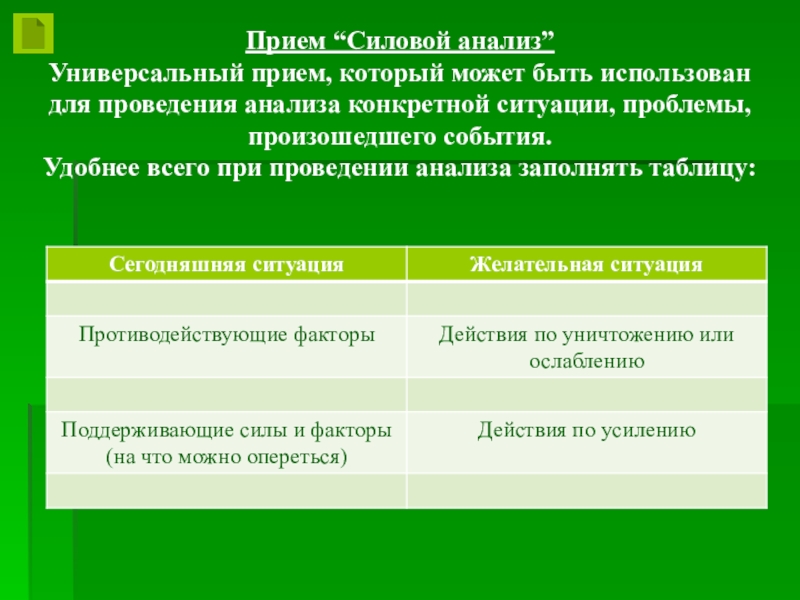 Прием “Силовой анализ”
Универсальный прием, который может быть использован для проведения анализа конкретной ситуации, проблемы, произошедшего события.
Удобнее всего при проведении анализа заполнять таблицу:

| Сегодняшняя ситуация | Желательная ситуация |
|---|---|
| | |
| Противодействующие факторы | Действия по уничтожению или ослаблению |
| | |
| Поддерживающие силы и факторы (на что можно опереться) | Действия по усилению |
| | |